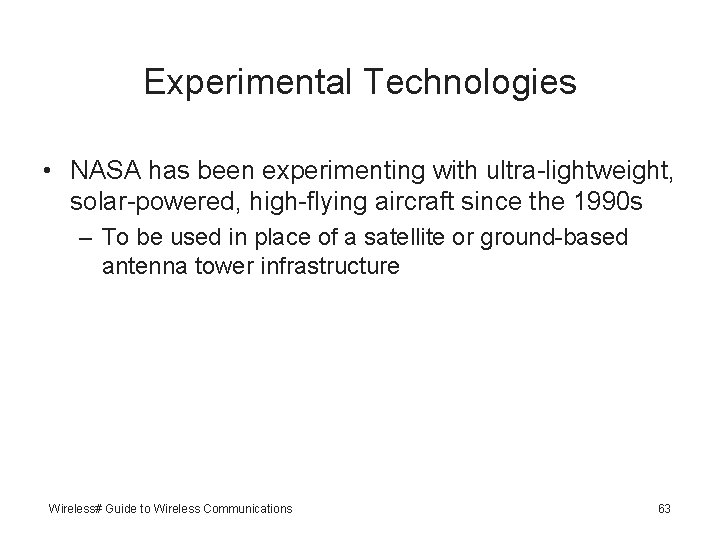 Experimental Technologies

• NASA has been experimenting with ultra-lightweight, solar-powered, high-flying aircraft since the 1990s

– To be used in place of a satellite or ground-based antenna tower infrastructure

Wireless# Guide to Wireless Communications

63